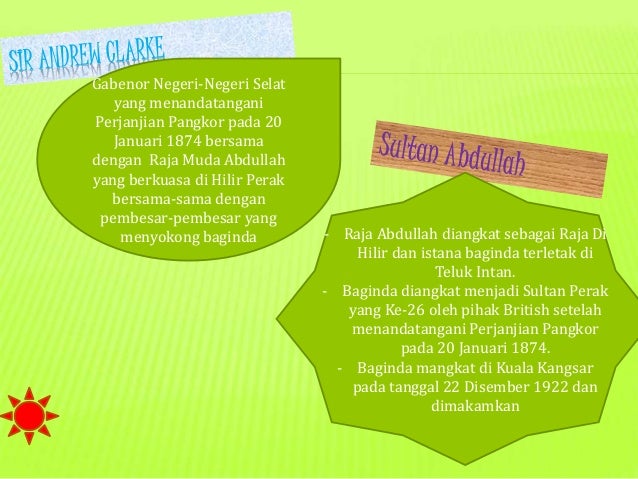 SIR ANDREW CLARKE

Gabenor Negeri-Negeri Selat yang menandatangani Perjanjian Pangkor pada 20 Januari 1874 bersama dengan Raja Muda Abdullah yang berkuasa di Hilir Perak bersama-sama dengan pembesar-pembesar yang menyokong baginda

Sultan Abdullah

- Raja Abdullah diangkat sebagai Raja Di Hilir dan istana baginda terletak di Teluk Intan.
- Baginda diangkat menjadi Sultan Perak yang Ke-26 oleh pihak British setelah menandatangani Perjanjian Pangkor pada 20 Januari 1874.
- Baginda mangkat di Kuala Kangsar pada tanggal 22 Disember 1922 dan dimakamkan